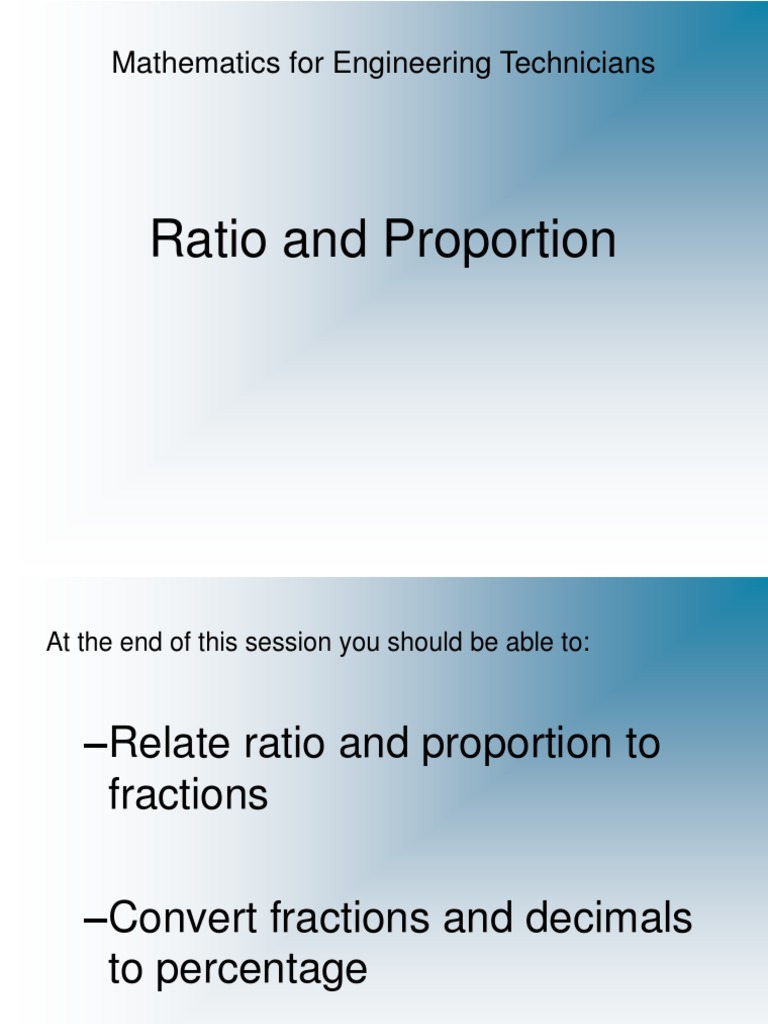 Mathematics for Engineering Technicians

Ratio and Proportion

At the end of this session you should be able to:

–Relate ratio and proportion to fractions

–Convert fractions and decimals to percentage